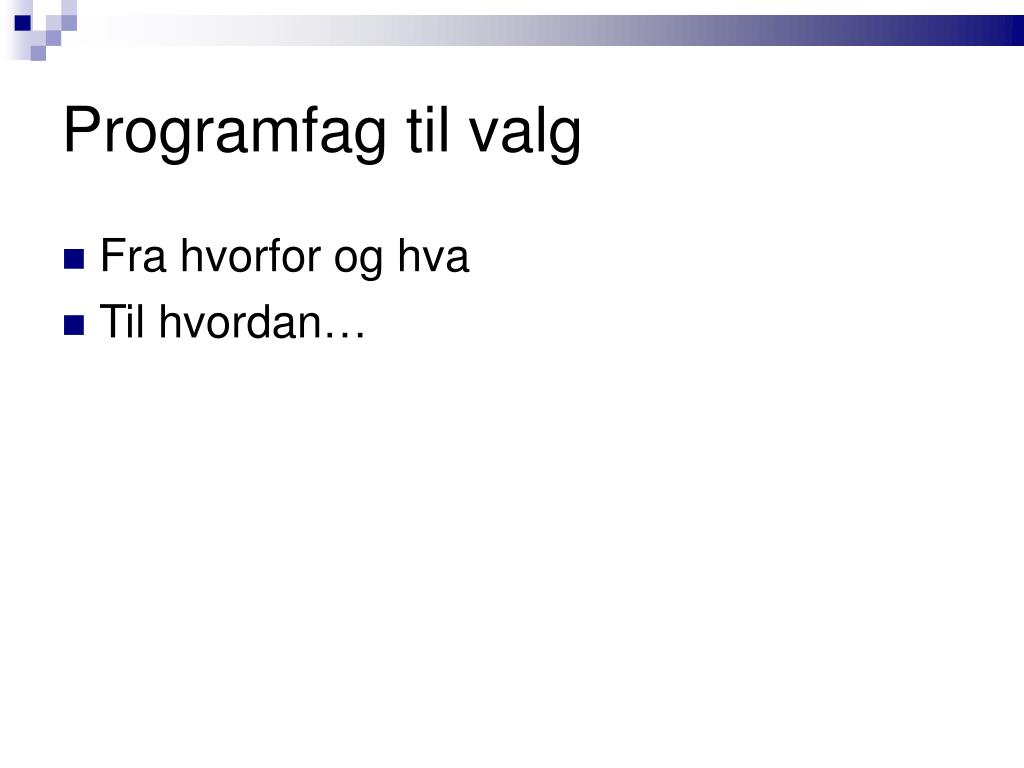 Programfag til valg

Fra hvorfor og hva
Til hvordan…